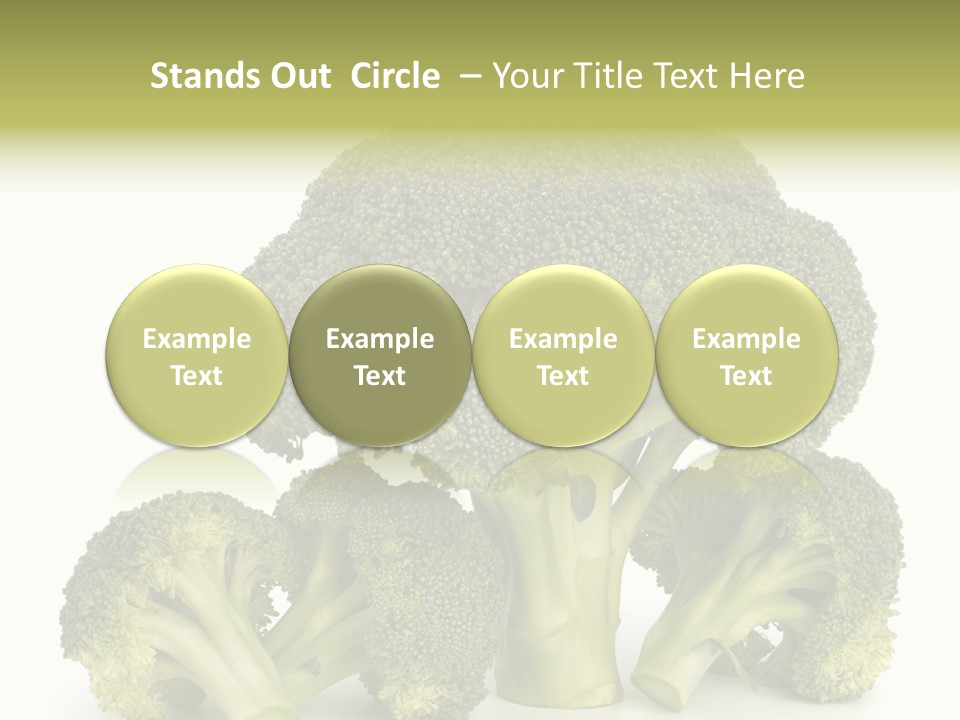 Stands Out Circle – Your Title Text Here

Example Text

Example Text

Example Text

Example Text